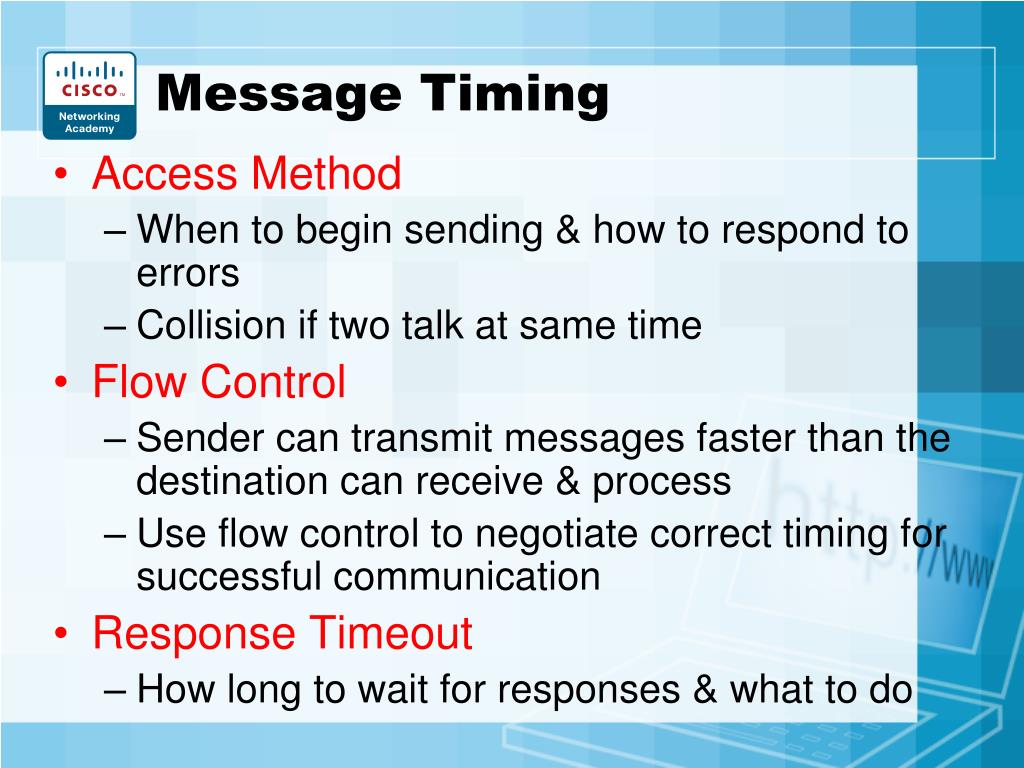 CISCO
Networking Academy

Message Timing

• Access Method
– When to begin sending & how to respond to errors
– Collision if two talk at same time
• Flow Control
– Sender can transmit messages faster than the destination can receive & process
– Use flow control to negotiate correct timing for successful communication
• Response Timeout
– How long to wait for responses & what to do

http://www